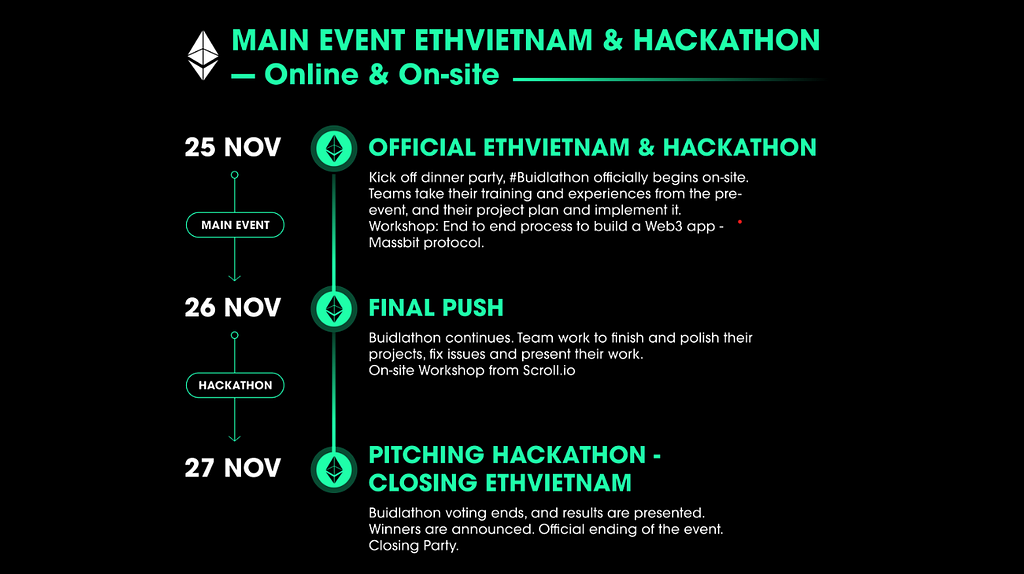 MAIN EVENT ETHVIETNAM & HACKATHON
— Online & On-site

25 NOV

MAIN EVENT

OFFICIAL ETHVIETNAM & HACKATHON

Kick off dinner party, #Buidlathon officially begins on-site. Teams take their training and experiences from the pre-event, and their project plan and implement it.
Workshop: End to end process to build a Web3 app - Massbit protocol.

26 NOV

HACKATHON

FINAL PUSH

Buidlathon continues. Team work to finish and polish their projects, fix issues and present their work.
On-site Workshop from Scroll.io

27 NOV

PITCHING HACKATHON - CLOSING ETHVIETNAM

Buidlathon voting ends, and results are presented. Winners are announced. Official ending of the event. Closing Party.